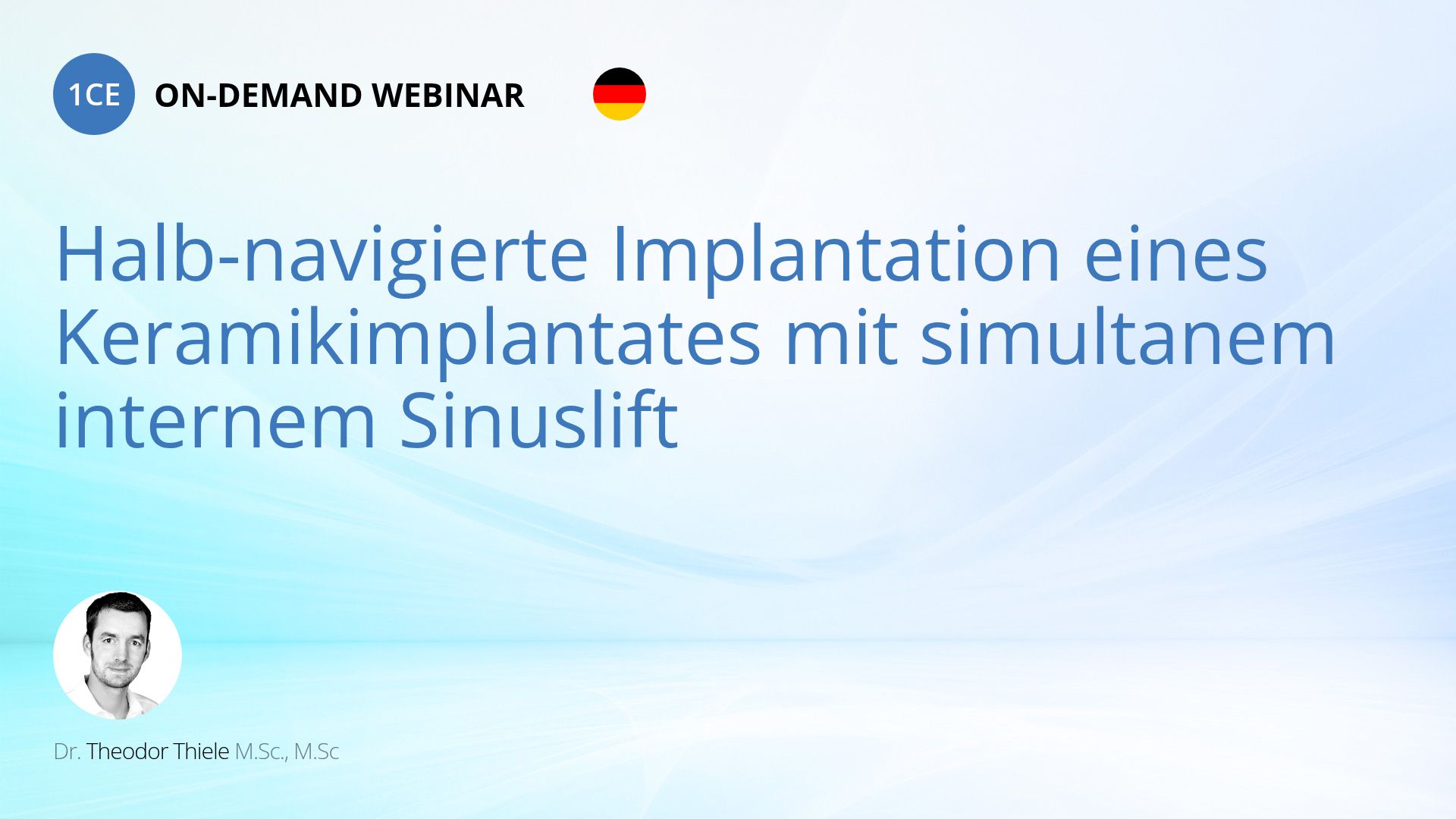 1CE ON-DEMAND WEBINAR

Halb-navigierte Implantation eines Keramikimplantates mit simultanem internem Sinuslift

Dr. Theodor Thiele M.Sc., M.Sc